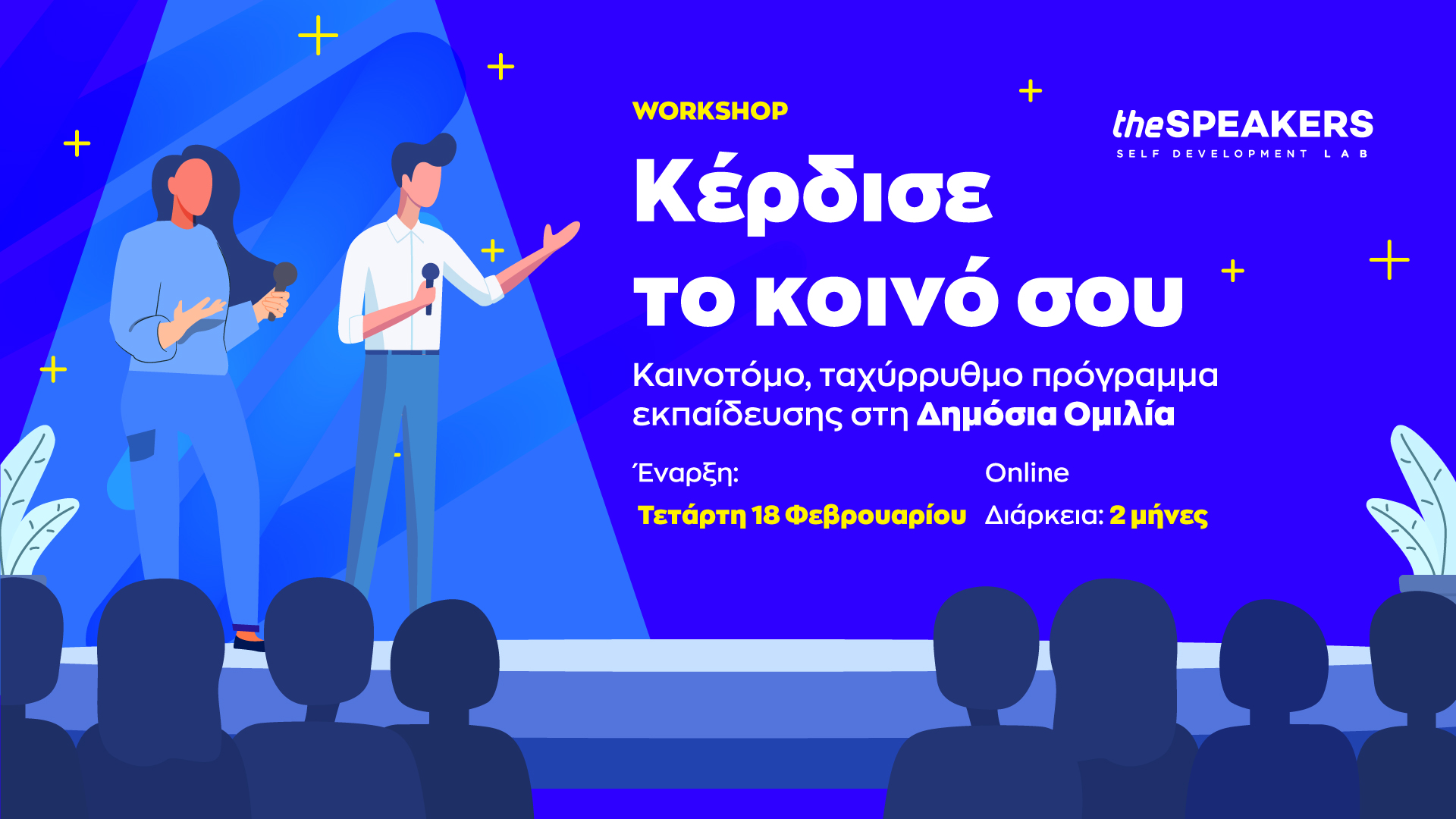 WORKSHOP

theSPEAKERS
SELF DEVELOPMENT LAB

Κέρδισε το κοινό σου

Καινοτόμο, ταχύρρυθμο πρόγραμμα εκπαίδευσης στη Δημόσια Ομιλία

Έναρξη:
Τετάρτη 18 Φεβρουαρίου

Online
Διάρκεια: 2 μήνες